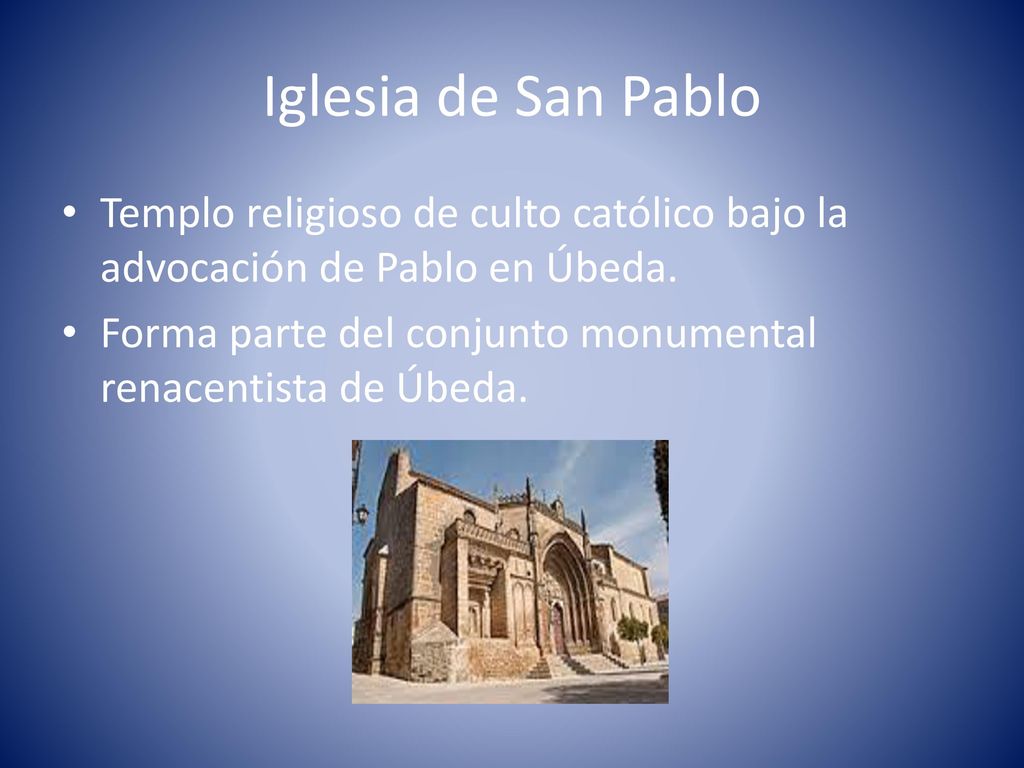 Iglesia de San Pablo

• Templo religioso de culto católico bajo la advocación de Pablo en Úbeda.
• Forma parte del conjunto monumental renacentista de Úbeda.